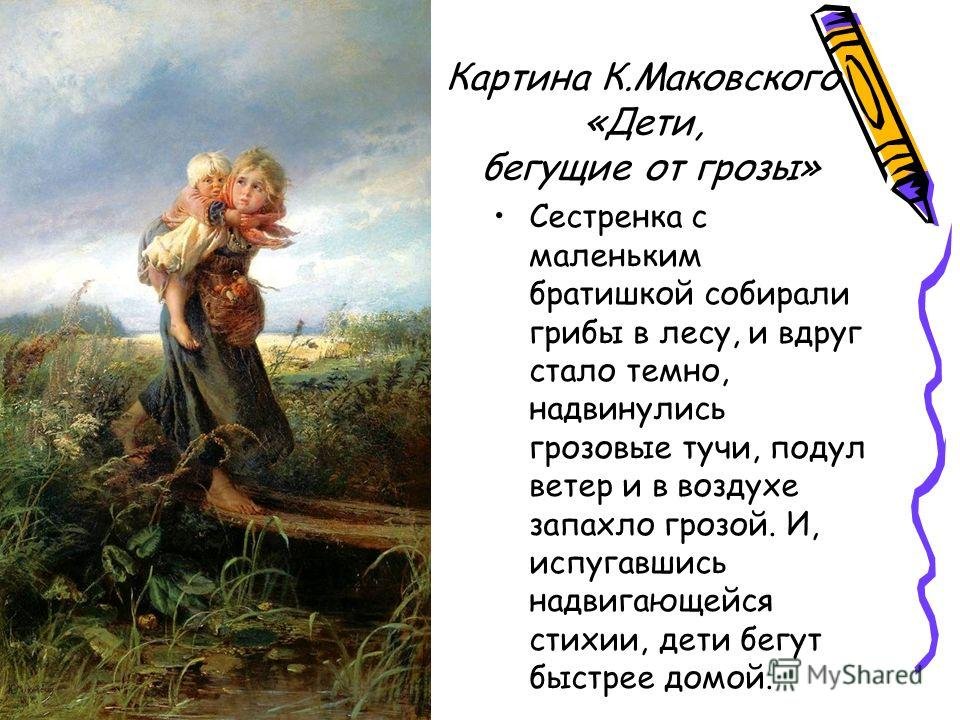 Картина К.Маковского «Дети, бегущие от грозы»

• Сестренка с маленьким братишкой собирали грибы в лесу, и вдруг стало темно, надвинулись грозовые тучи, подул ветер и в воздухе запахло грозой. И, испугавшись надвигающейся стихии, дети бегут быстрее домой.

MyShared